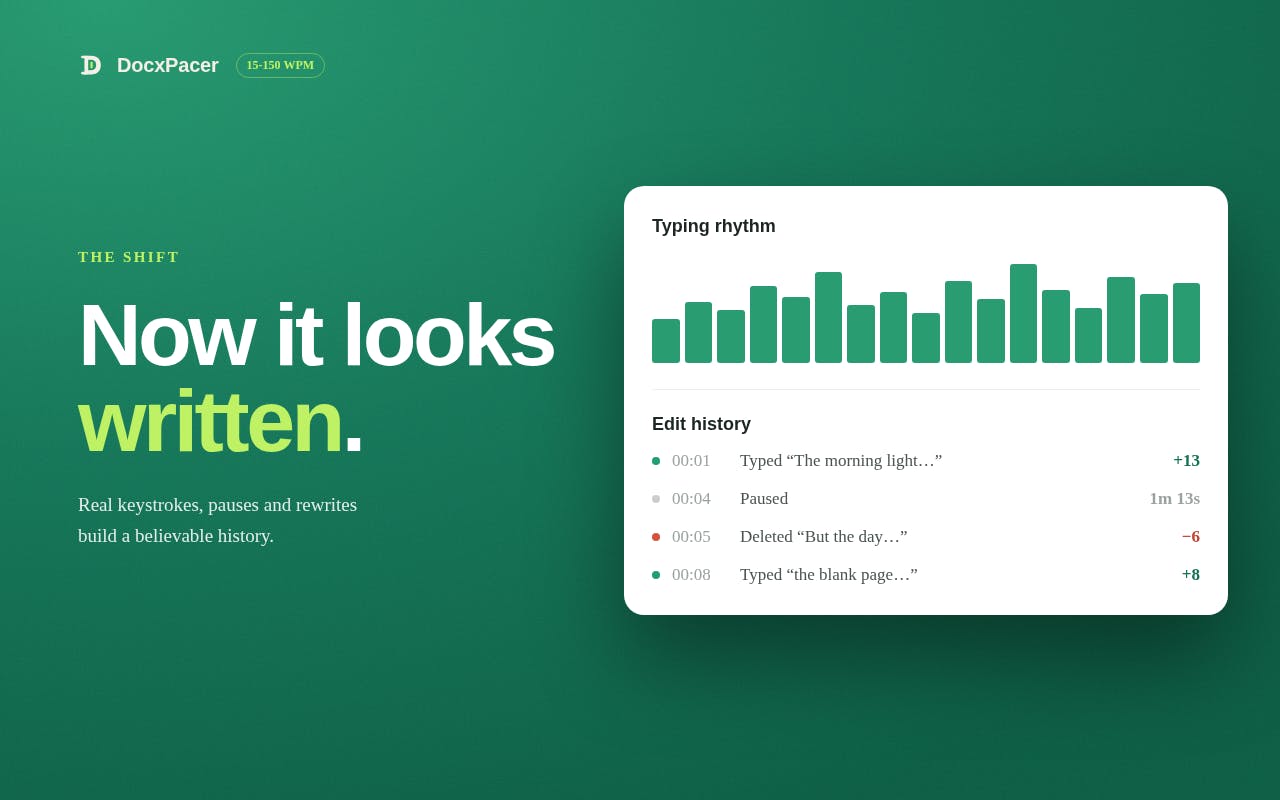 DocxPacer 15-150 WPM

THE SHIFT

Now it looks written.

Real keystrokes, pauses and rewrites build a believable history.

Typing rhythm

Edit history

00:01 Typed “The morning light…” +13

00:04 Paused 1m 13s

00:05 Deleted “But the day…” −6

00:08 Typed “the blank page…” +8